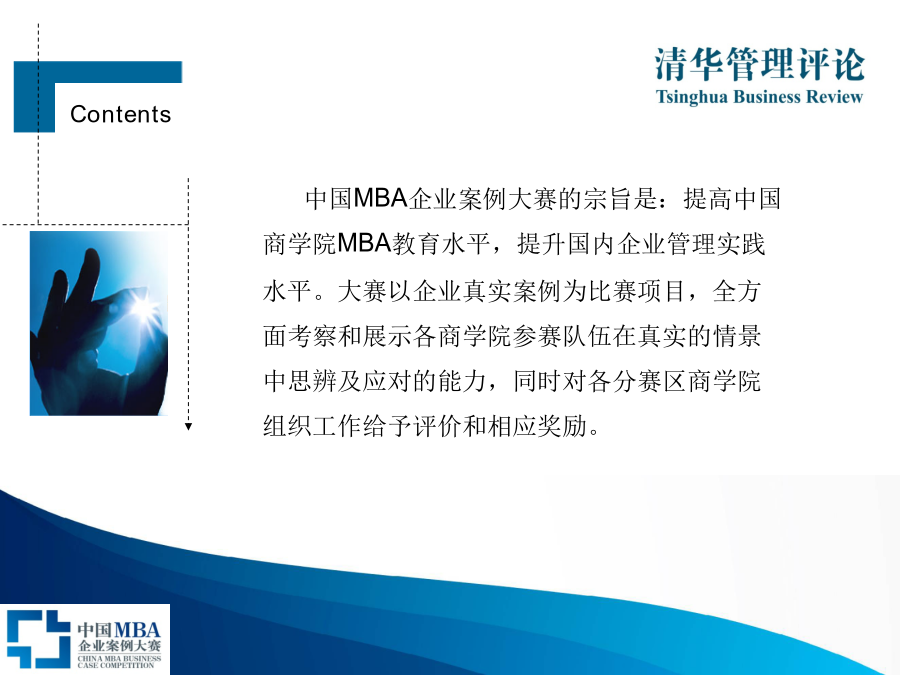 Contents

清华管理评论
Tsinghua Business Review

中国MBA企业案例大赛的宗旨是：提高中国商学院MBA教育水平，提升国内企业管理实践水平。大赛以企业真实案例为比赛项目，全方面考察和展示各商学院参赛队伍在真实的情景中思辨及应对的能力，同时对各分赛区商学院组织工作给予评价和相应奖励。

中国MBA
企业案例大赛
CHINA MBA BUSINESS CASE COMPETITION